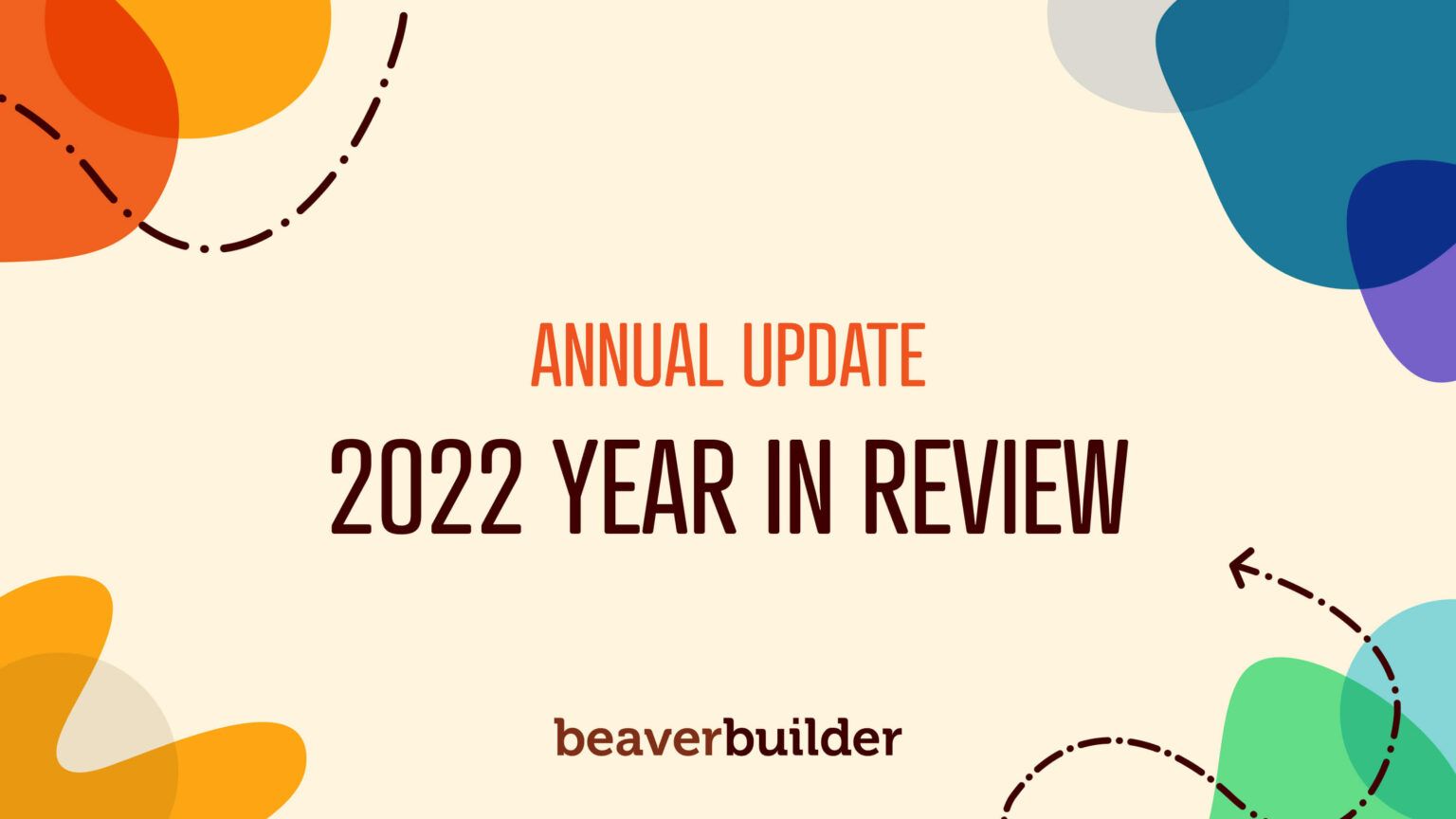 ANNUAL UPDATE

2022 YEAR IN REVIEW

beaverbuilder